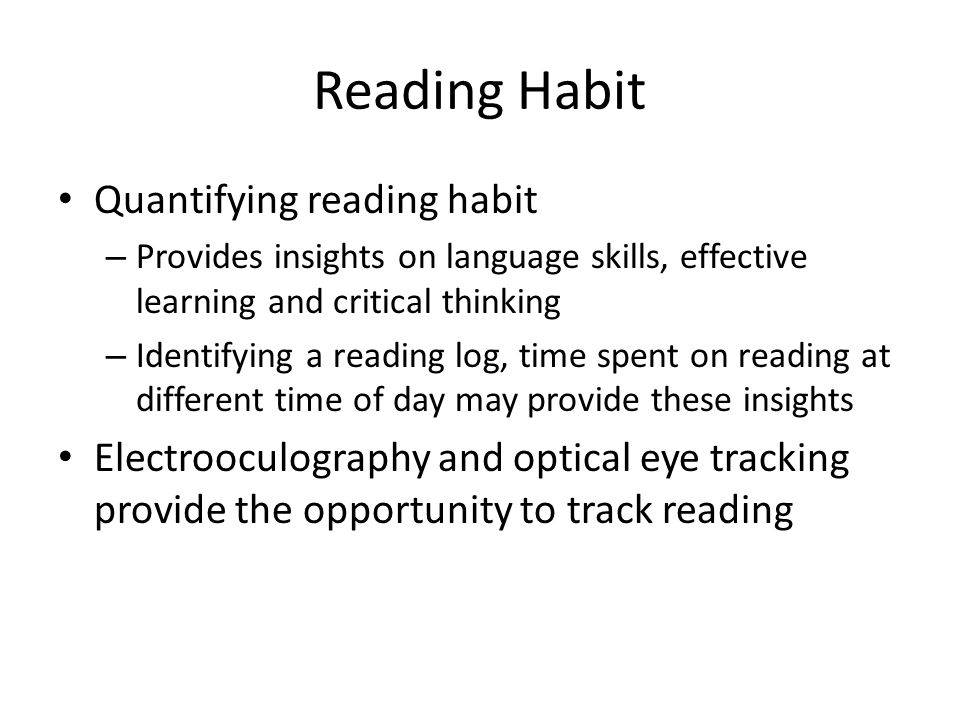 Reading Habit

• Quantifying reading habit
– Provides insights on language skills, effective learning and critical thinking
– Identifying a reading log, time spent on reading at different time of day may provide these insights
• Electrooculography and optical eye tracking provide the opportunity to track reading